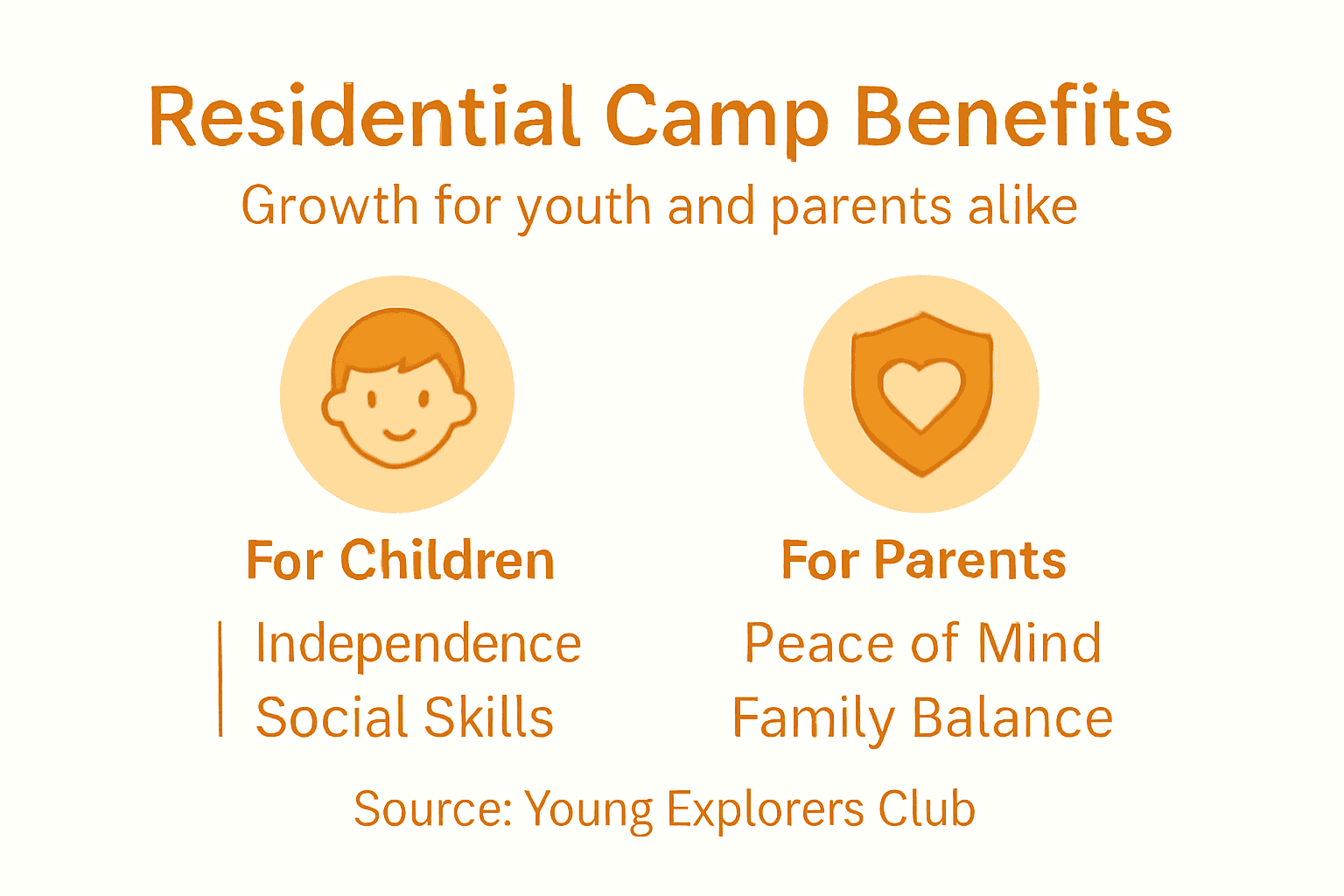 Residential Camp Benefits

Growth for youth and parents alike

For Children

Independence
Social Skills

For Parents

Peace of Mind
Family Balance

Source: Young Explorers Club